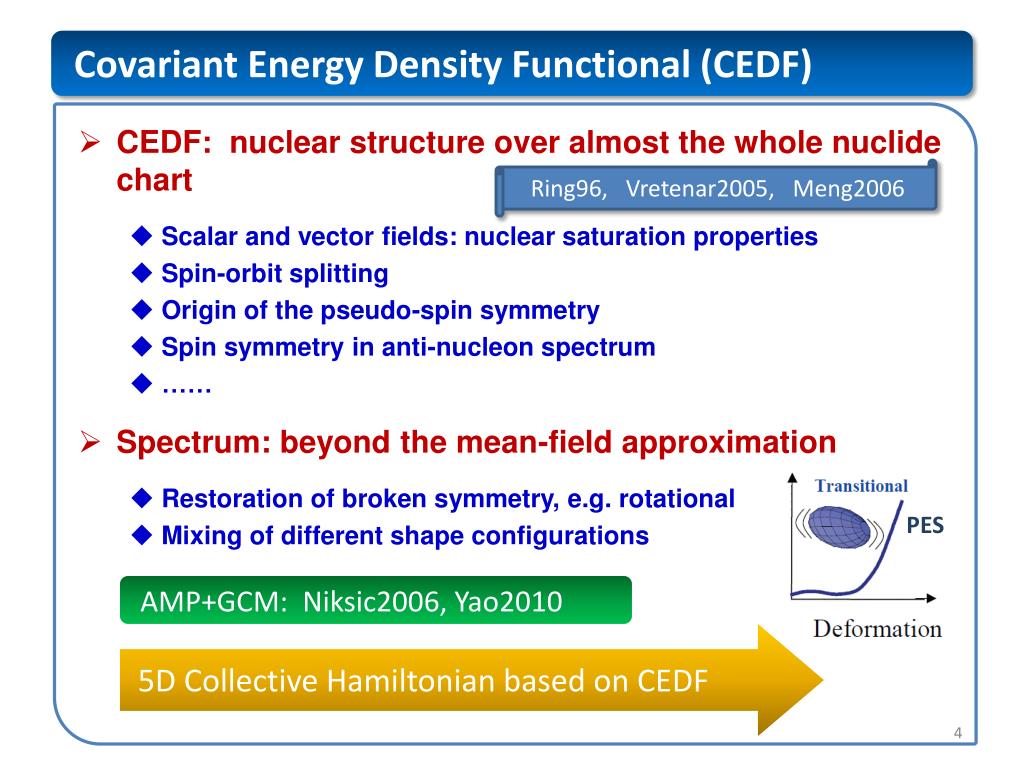 Covariant Energy Density Functional (CEDF)

➢ CEDF: nuclear structure over almost the whole nuclide chart

Ring96, Vretenar2005, Meng2006

◆ Scalar and vector fields: nuclear saturation properties
◆ Spin-orbit splitting
◆ Origin of the pseudo-spin symmetry
◆ Spin symmetry in anti-nucleon spectrum
◆ ……

➢ Spectrum: beyond the mean-field approximation

◆ Restoration of broken symmetry, e.g. rotational
◆ Mixing of different shape configurations

Transitional

PES

Deformation

AMP+GCM: Niksic2006, Yao2010

5D Collective Hamiltonian based on CEDF

4